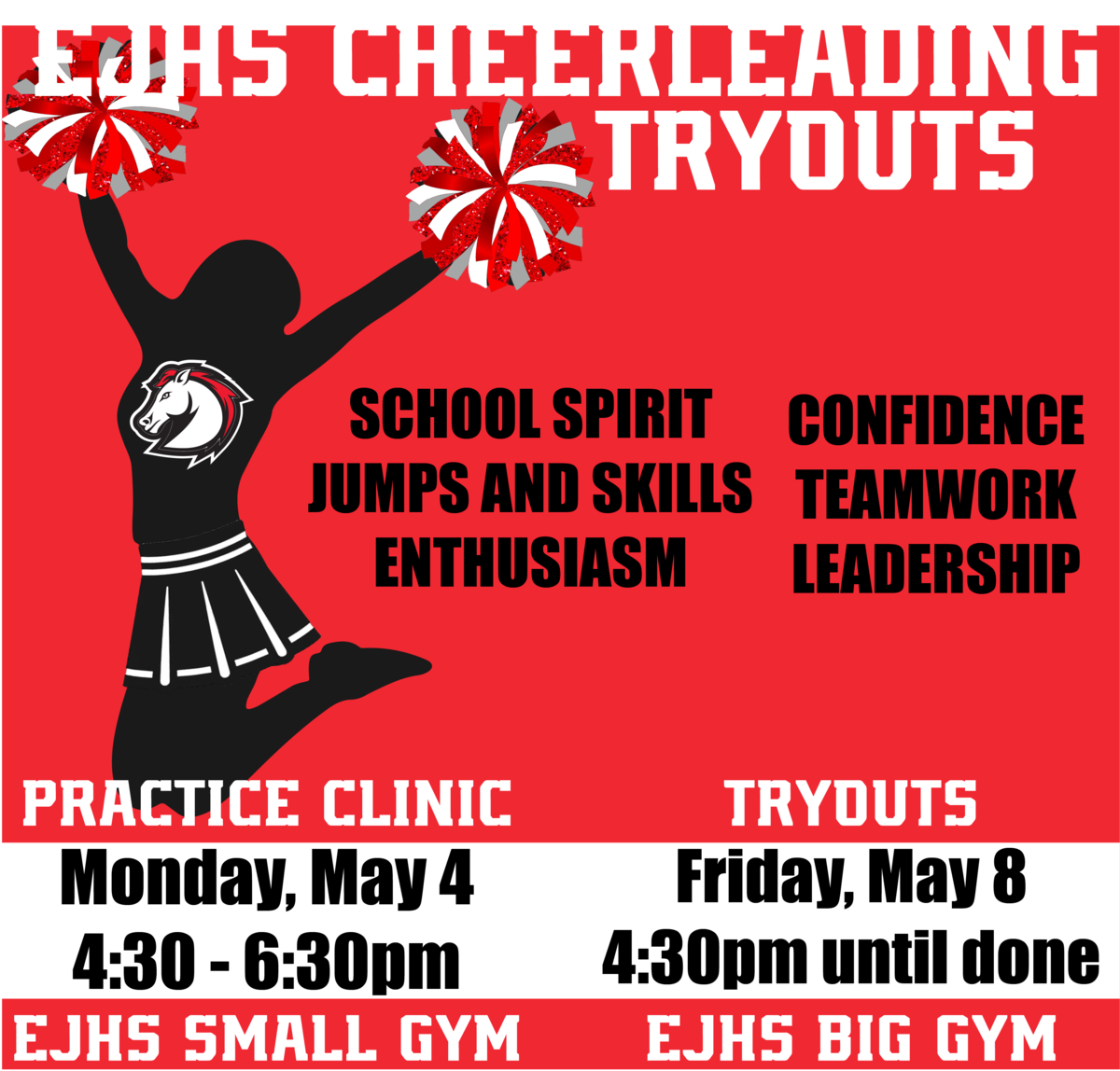 EJHS CHEERLEADING TRYOUTS

SCHOOL SPIRIT
JUMPS AND SKILLS
ENTHUSIASM

CONFIDENCE
TEAMWORK
LEADERSHIP

PRACTICE CLINIC
Monday, May 4
4:30 - 6:30pm
EJHS SMALL GYM

TRYOUTS
Friday, May 8
4:30pm until done
EJHS BIG GYM